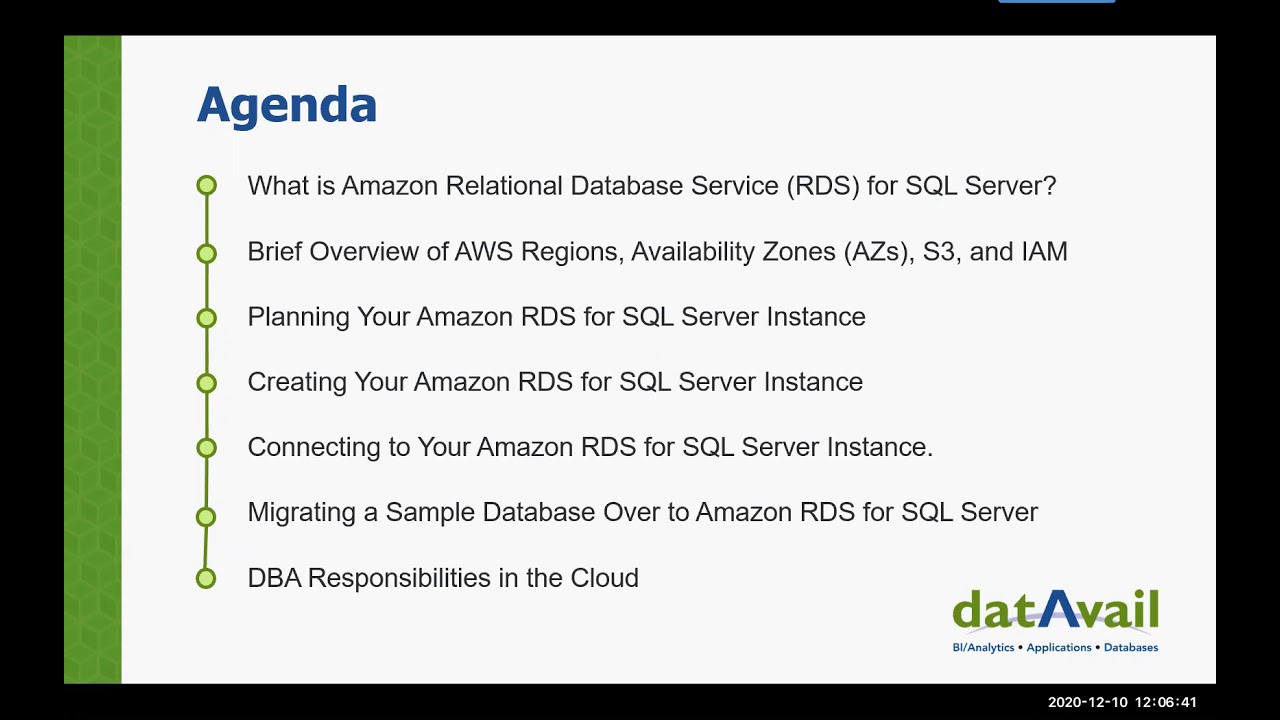 Agenda

What is Amazon Relational Database Service (RDS) for SQL Server?

Brief Overview of AWS Regions, Availability Zones (AZs), S3, and IAM

Planning Your Amazon RDS for SQL Server Instance

Creating Your Amazon RDS for SQL Server Instance

Connecting to Your Amazon RDS for SQL Server Instance.

Migrating a Sample Database Over to Amazon RDS for SQL Server

DBA Responsibilities in the Cloud

datAvail
BI/Analytics • Applications • Databases

2020-12-10 12:06:41